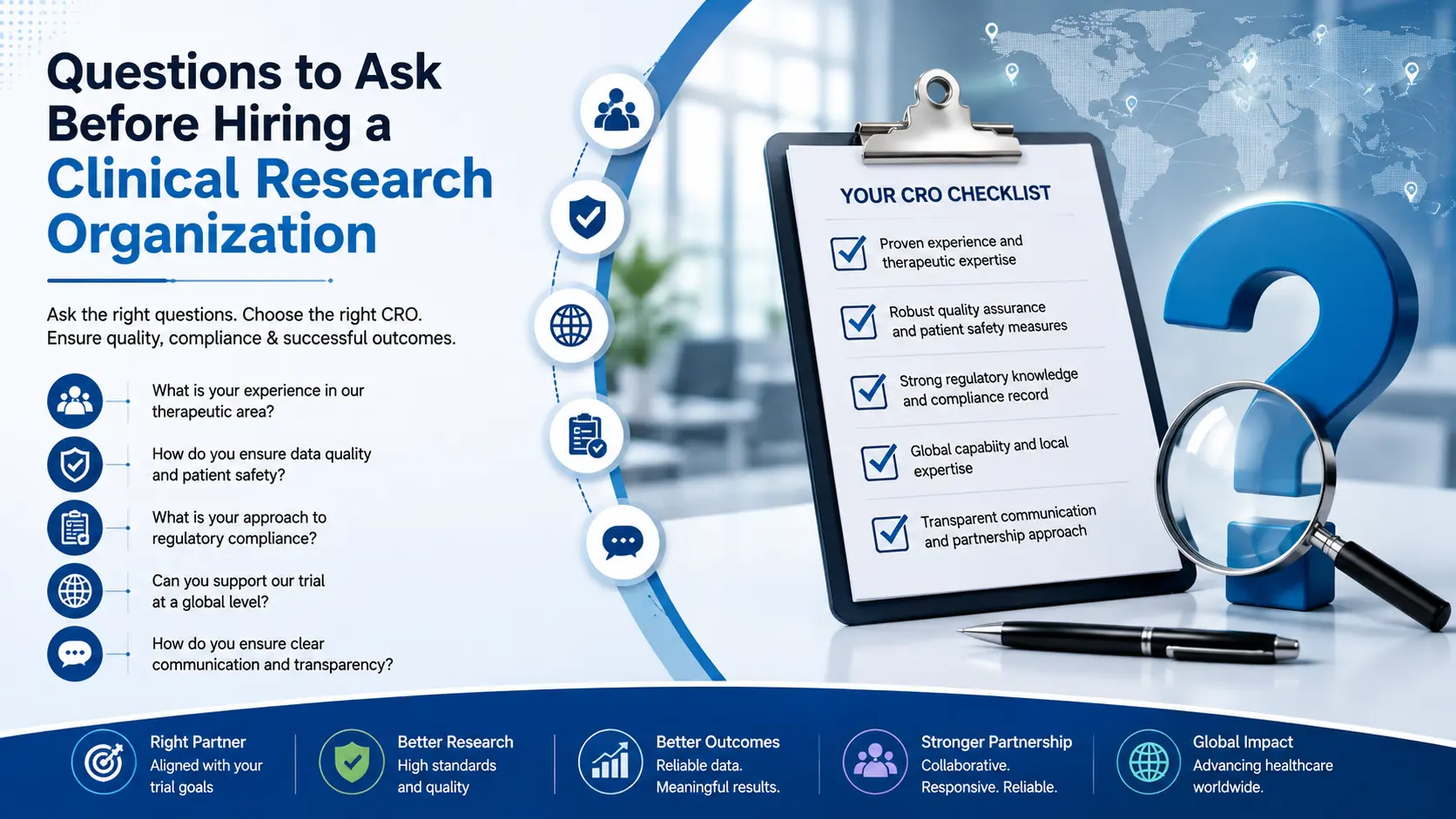 Questions to Ask Before Hiring a Clinical Research Organization

Ask the right questions. Choose the right CRO. Ensure quality, compliance & successful outcomes.

What is your experience in our therapeutic area?

How do you ensure data quality and patient safety?

What is your approach to regulatory compliance?

Can you support our trial at a global level?

How do you ensure clear communication and transparency?

YOUR CRO CHECKLIST

Proven experience and therapeutic expertise

Robust quality assurance and patient safety measures

Strong regulatory knowledge and compliance record

Global capabiity and local expertise

Transparent communication and partnership approach

Right Partner
Aligned with your trial goals

Better Research
High standards and quality

Better Outcomes
Reliable data. Meaningful results.

Stronger Partnership
Collaborative. Responsive. Reliable.

Global Impact
Advancing healthcare worldwide.